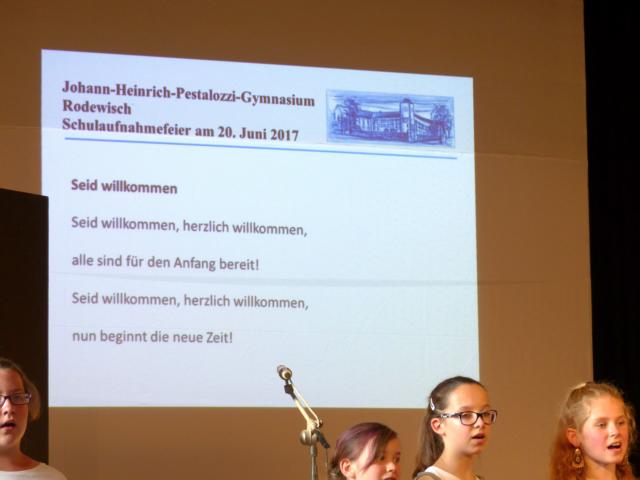 Johann-Heinrich-Pestalozzi-Gymnasium
Rodewisch
Schulaufnahmefeier am 20. Juni 2017

Seid willkommen

Seid willkommen, herzlich willkommen,

alle sind für den Anfang bereit!

Seid willkommen, herzlich willkommen,

nun beginnt die neue Zeit!